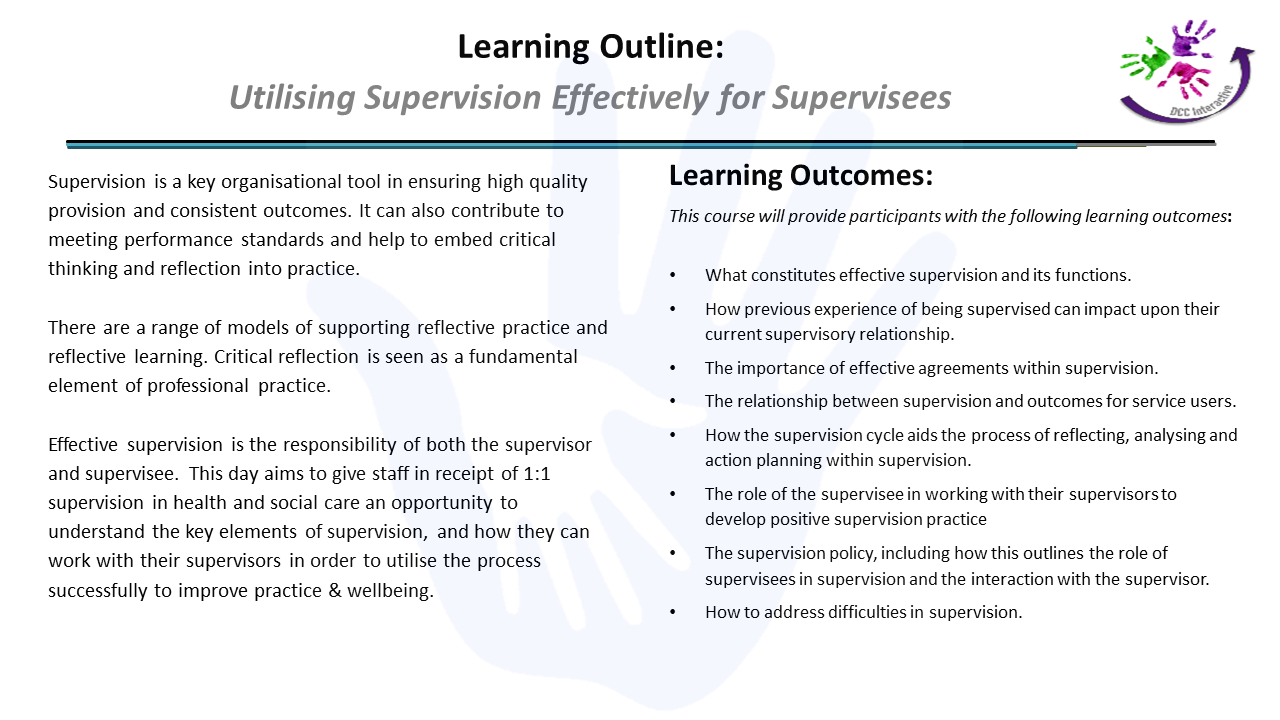 Learning Outline:
Utilising Supervision Effectively for Supervisees

DCC Interactive

Supervision is a key organisational tool in ensuring high quality provision and consistent outcomes. It can also contribute to meeting performance standards and help to embed critical thinking and reflection into practice.

There are a range of models of supporting reflective practice and reflective learning. Critical reflection is seen as a fundamental element of professional practice.

Effective supervision is the responsibility of both the supervisor and supervisee. This day aims to give staff in receipt of 1:1 supervision in health and social care an opportunity to understand the key elements of supervision, and how they can work with their supervisors in order to utilise the process successfully to improve practice & wellbeing.

Learning Outcomes:
This course will provide participants with the following learning outcomes:

• What constitutes effective supervision and its functions.
• How previous experience of being supervised can impact upon their current supervisory relationship.
• The importance of effective agreements within supervision.
• The relationship between supervision and outcomes for service users.
• How the supervision cycle aids the process of reflecting, analysing and action planning within supervision.
• The role of the supervisee in working with their supervisors to develop positive supervision practice
• The supervision policy, including how this outlines the role of supervisees in supervision and the interaction with the supervisor.
• How to address difficulties in supervision.